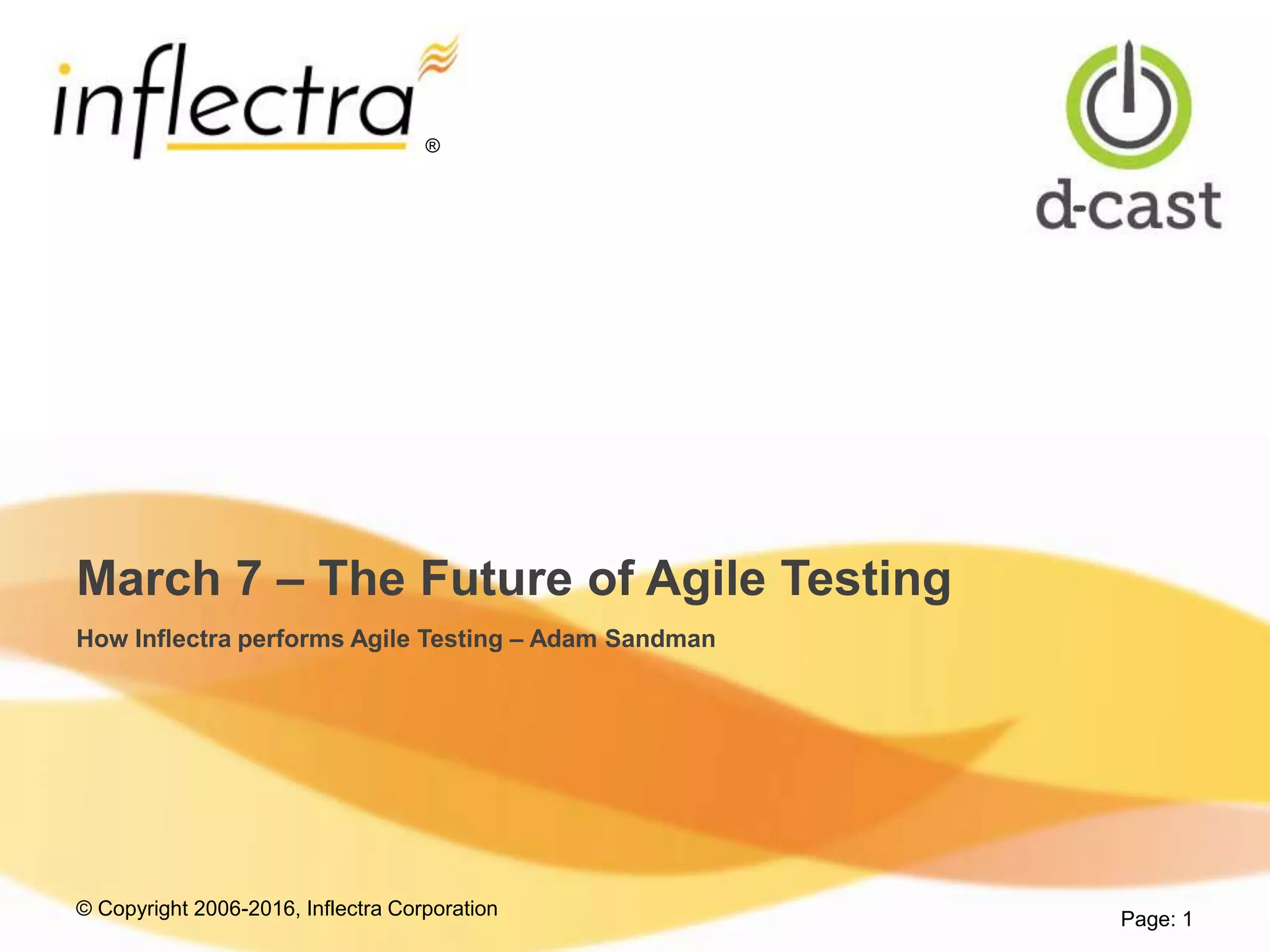 inflectra®

d-cast

March 7 – The Future of Agile Testing

How Inflectra performs Agile Testing – Adam Sandman

© Copyright 2006-2016, Inflectra Corporation

Page: 1